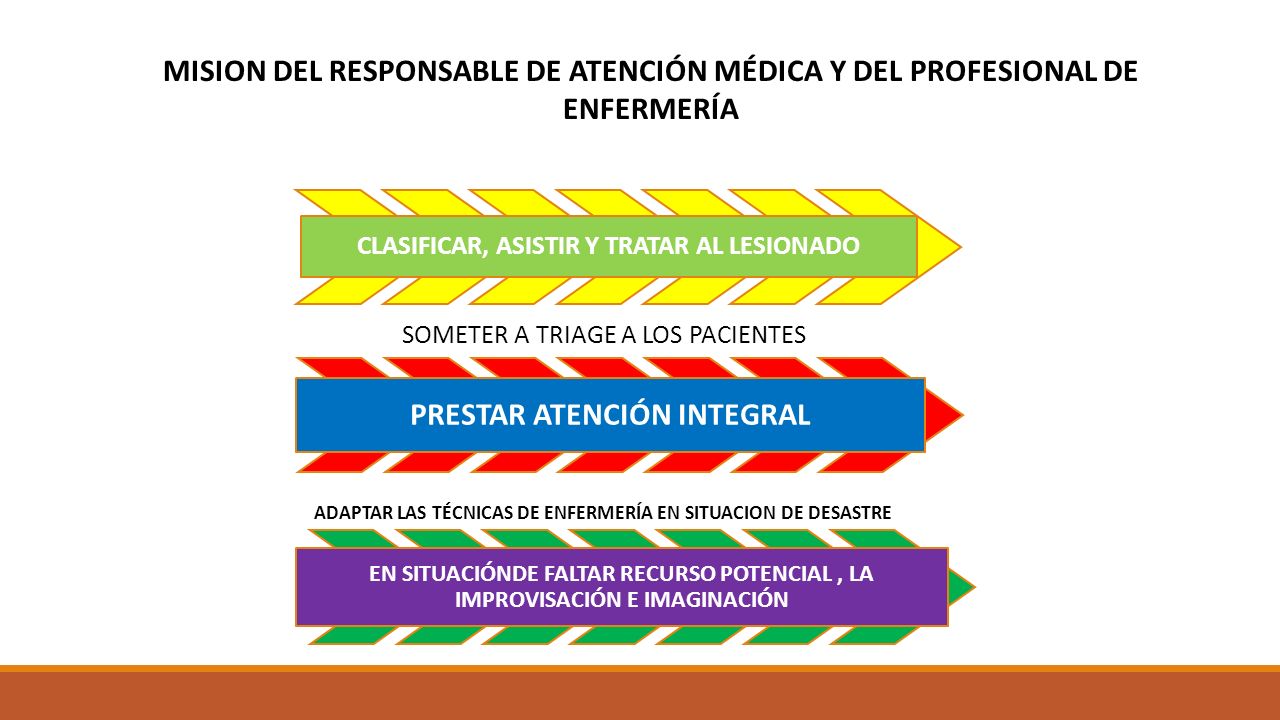 MISION DEL RESPONSABLE DE ATENCIÓN MÉDICA Y DEL PROFESIONAL DE ENFERMERÍA

CLASIFICAR, ASISTIR Y TRATAR AL LESIONADO

SOMETER A TRIAGE A LOS PACIENTES

PRESTAR ATENCIÓN INTEGRAL

ADAPTAR LAS TÉCNICAS DE ENFERMERÍA EN SITUACION DE DESASTRE

EN SITUACIÓNDE FALTAR RECURSO POTENCIAL , LA IMPROVISACIÓN E IMAGINACIÓN